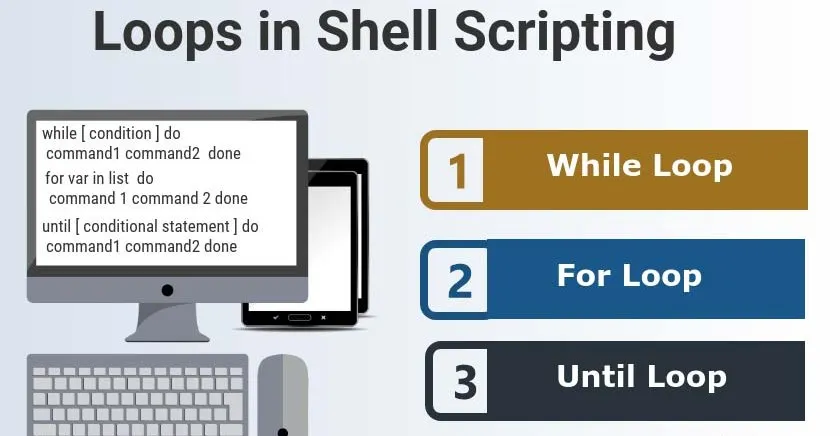 Loops in Shell Scripting

while [ condition ] do
command1 command2 done
for var in list do
command 1 command 2 done
until [ conditional statement ] do
command1 command2 done

1 While Loop

2 For Loop

3 Until Loop